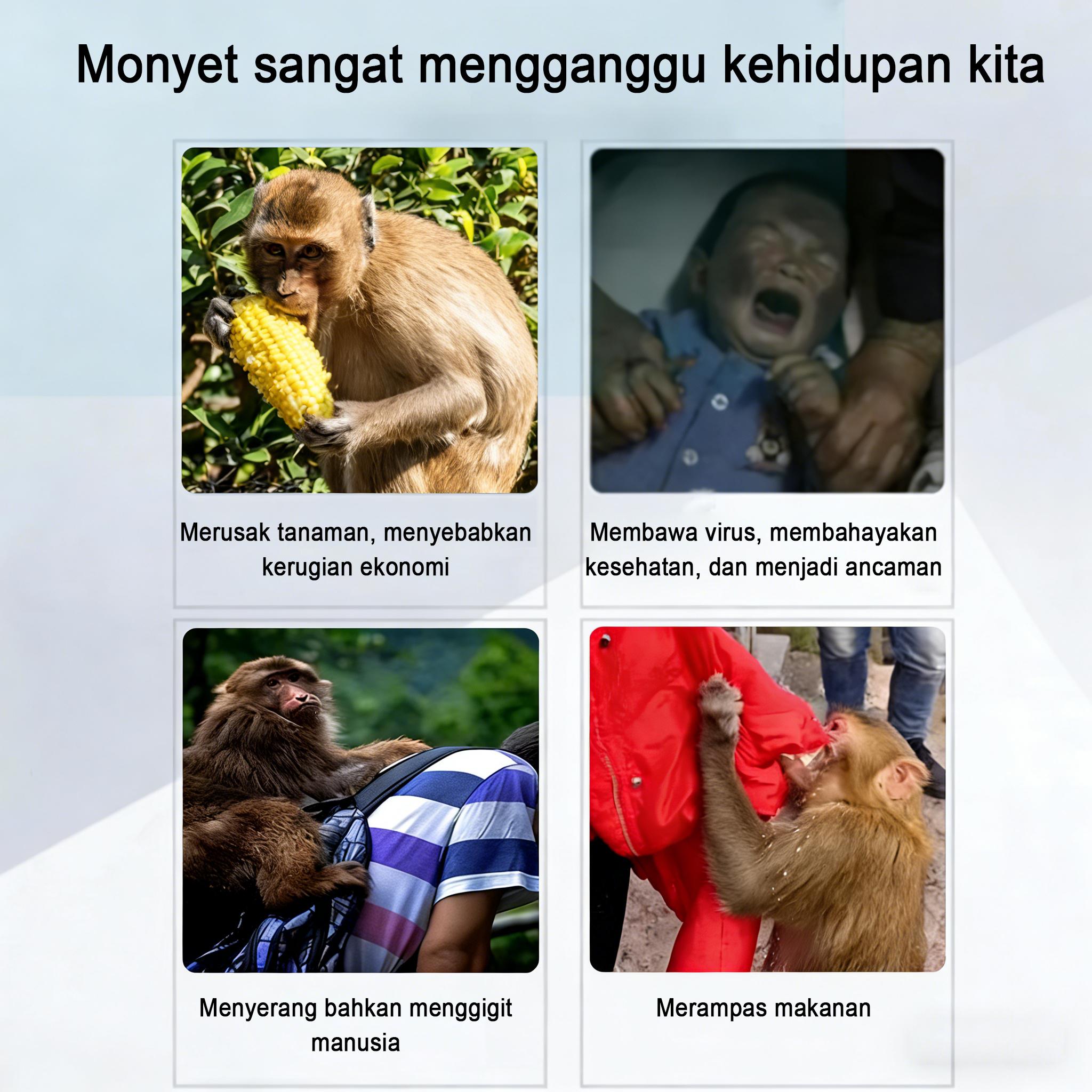 Monyet sangat mengganggu kehidupan kita

Merusak tanaman, menyebabkan kerugian ekonomi

Membawa virus, membahayakan kesehatan, dan menjadi ancaman

Menyerang bahkan menggigit manusia

Merampas makanan